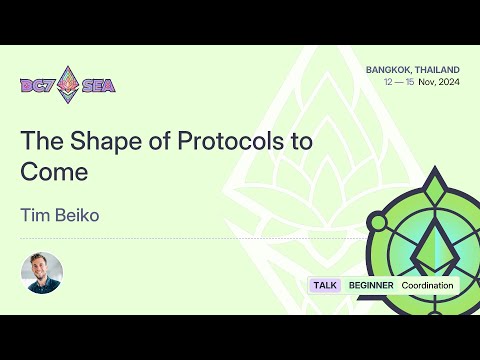 DC7 SEA

BANGKOK, THAILAND
12 — 15 Nov, 2024

The Shape of Protocols to Come

Tim Beiko

TALK BEGINNER Coordination